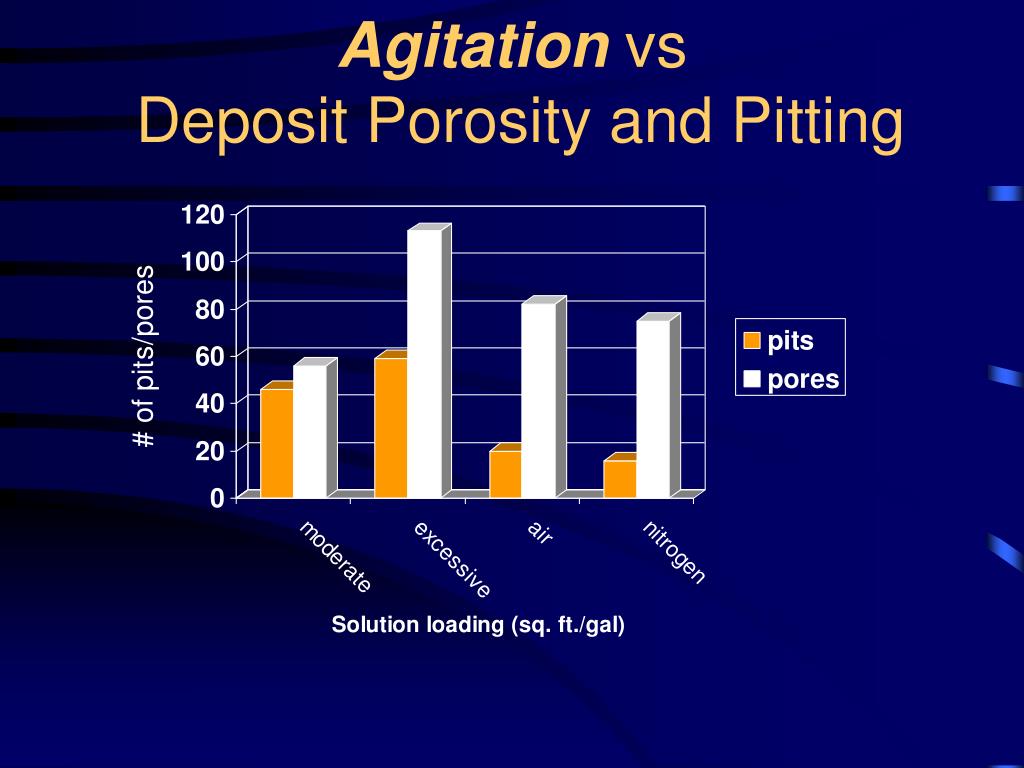 Agitation vs
Deposit Porosity and Pitting

# of pits/pores

120
100
80
60
40
20
0

moderate
excessive
air
nitrogen

Solution loading (sq. ft./gal)

pits
pores